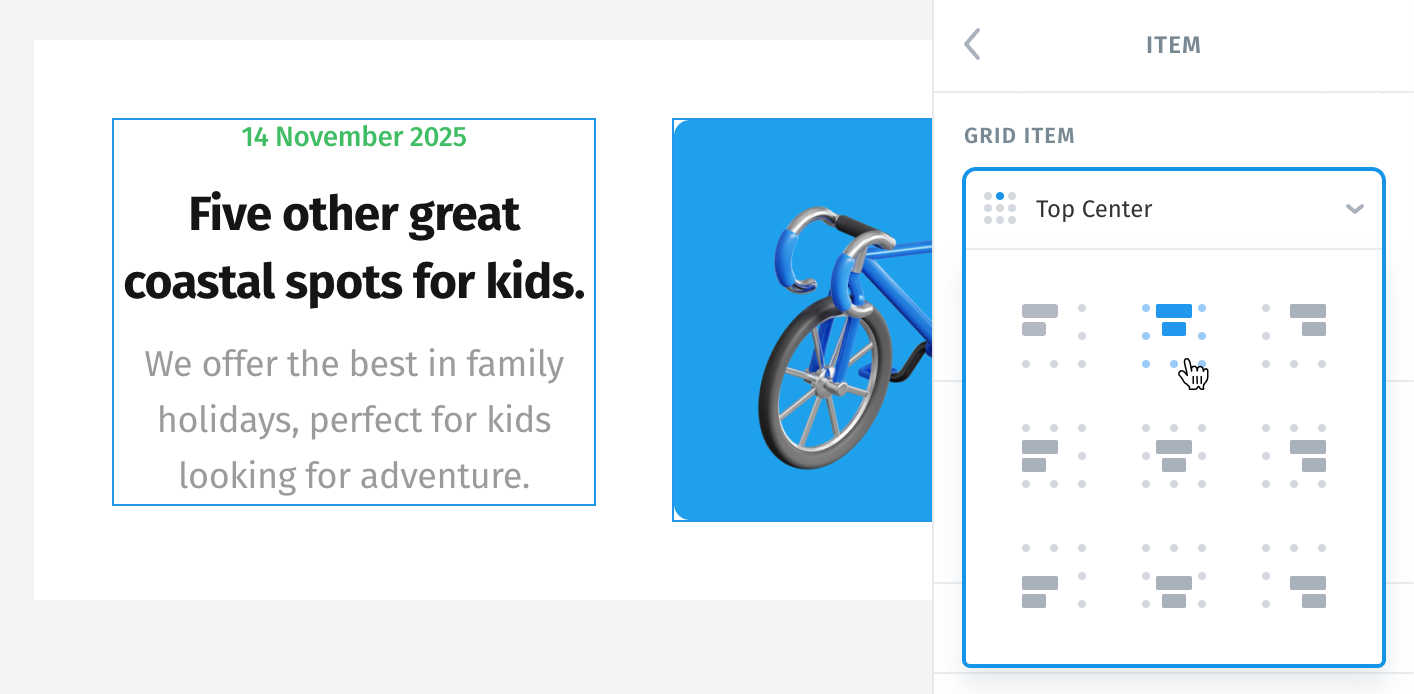 14 November 2025

Five other great coastal spots for kids.

We offer the best in family holidays, perfect for kids looking for adventure.

ITEM

GRID ITEM

Top Center